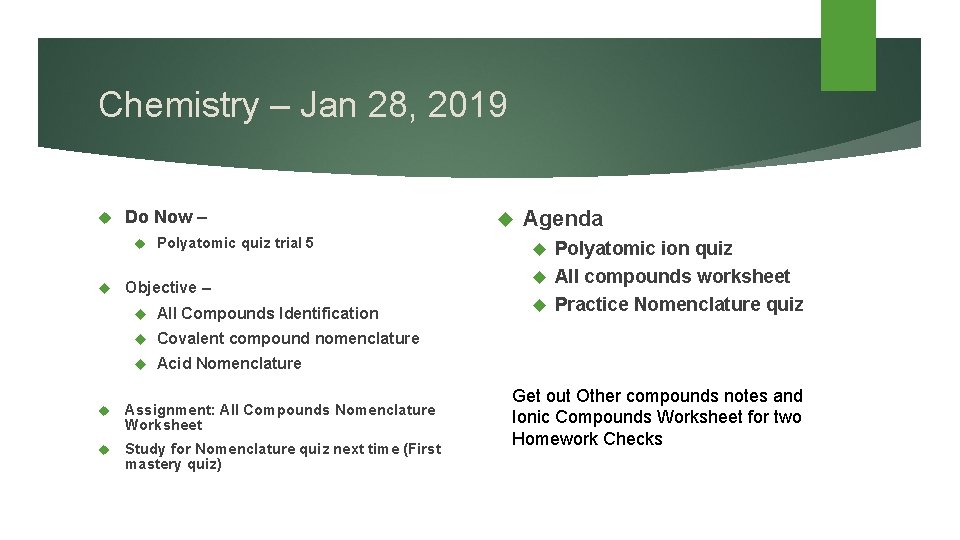 Chemistry – Jan 28, 2019

Do Now –

Polyatomic quiz trial 5

Objective –

All Compounds Identification

Covalent compound nomenclature

Acid Nomenclature

Assignment: All Compounds Nomenclature Worksheet

Study for Nomenclature quiz next time (First mastery quiz)

Agenda

Polyatomic ion quiz

All compounds worksheet

Practice Nomenclature quiz

Get out Other compounds notes and Ionic Compounds Worksheet for two Homework Checks